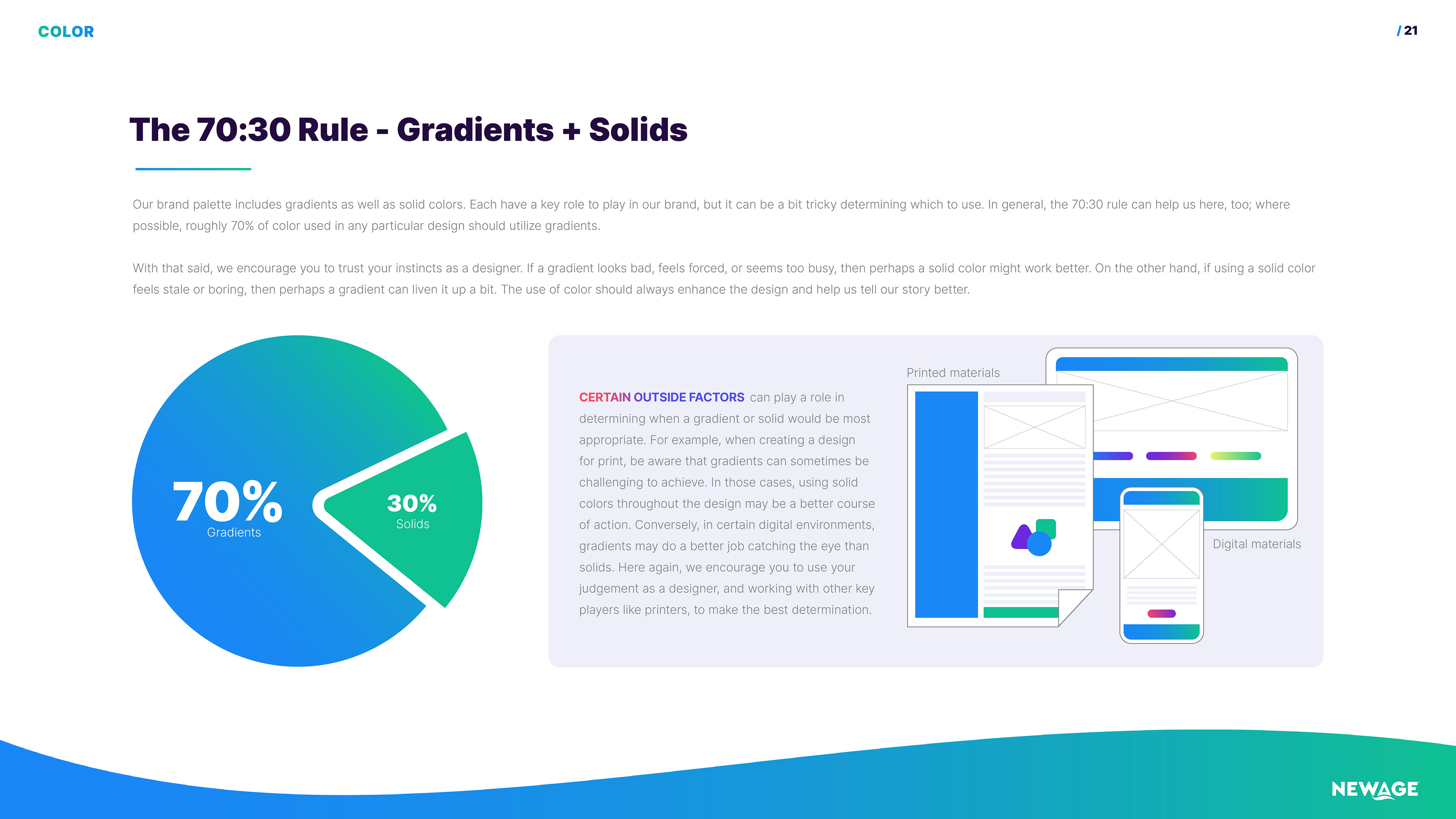 COLOR

/ 21

The 70:30 Rule - Gradients + Solids

Our brand palette includes gradients as well as solid colors. Each have a key role to play in our brand, but it can be a bit tricky determining which to use. In general, the 70:30 rule can help us here, too; where possible, roughly 70% of color used in any particular design should utilize gradients.

With that said, we encourage you to trust your instincts as a designer. If a gradient looks bad, feels forced, or seems too busy, then perhaps a solid color might work better. On the other hand, if using a solid color feels stale or boring, then perhaps a gradient can liven it up a bit. The use of color should always enhance the design and help us tell our story better.

70%
Gradients

30%
Solids

CERTAIN OUTSIDE FACTORS can play a role in determining when a gradient or solid would be most appropriate. For example, when creating a design for print, be aware that gradients can sometimes be challenging to achieve. In those cases, using solid colors throughout the design may be a better course of action. Conversely, in certain digital environments, gradients may do a better job catching the eye than solids. Here again, we encourage you to use your judgement as a designer, and working with other key players like printers, to make the best determination.

Printed materials

Digital materials

NEWAGE